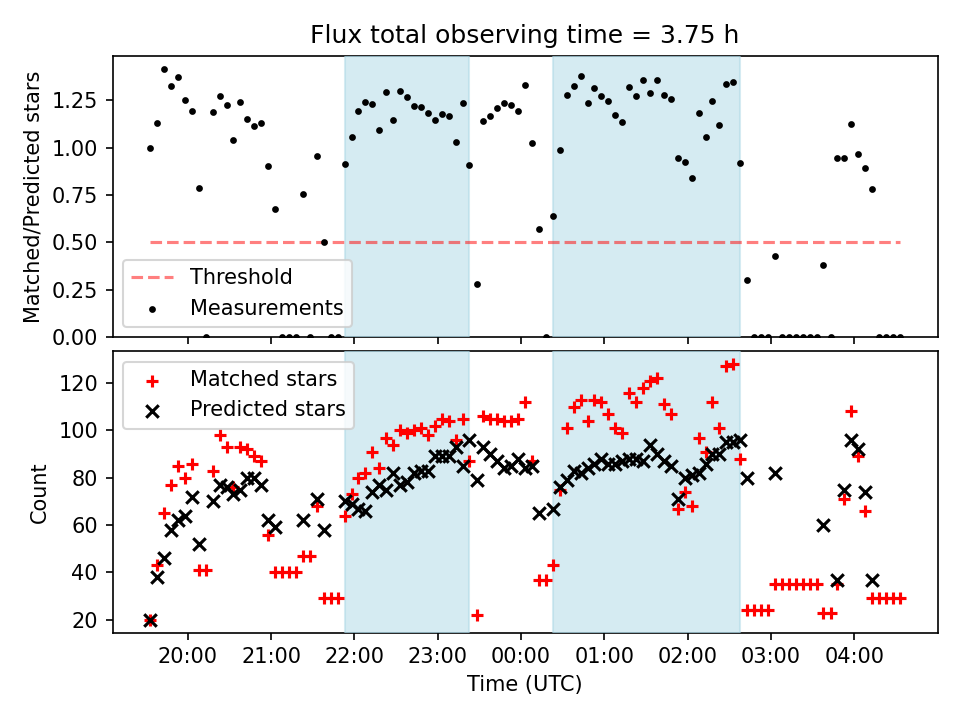 Flux total observing time = 3.75 h

Matched/Predicted stars

1.25
1.00
0.75
0.50
0.25
0.00

Threshold
Measurements

Count

120
100
80
60
40
20

Matched stars
Predicted stars

20:00
21:00
22:00
23:00
00:00
01:00
02:00
03:00
04:00

Time (UTC)